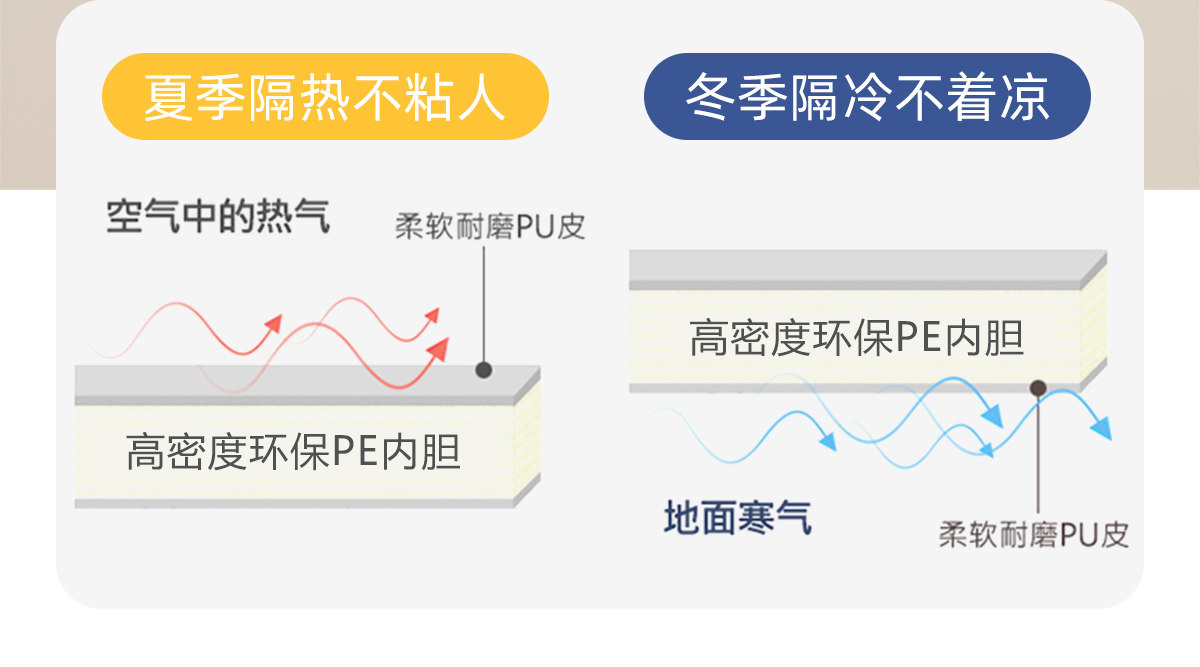 夏季隔热不粘人

空气中的热气

柔软耐磨PU皮

高密度环保PE内胆

冬季隔冷不着凉

高密度环保PE内胆

地面寒气

柔软耐磨PU皮